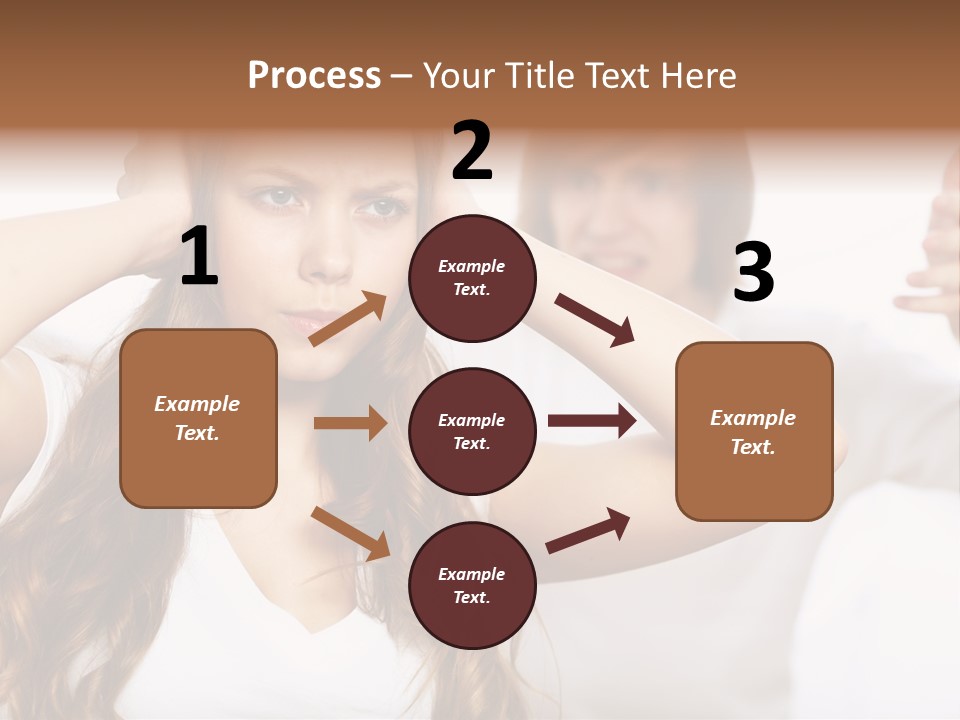 Process – Your Title Text Here

1

Example Text.

2

Example Text.

Example Text.

Example Text.

3

Example Text.